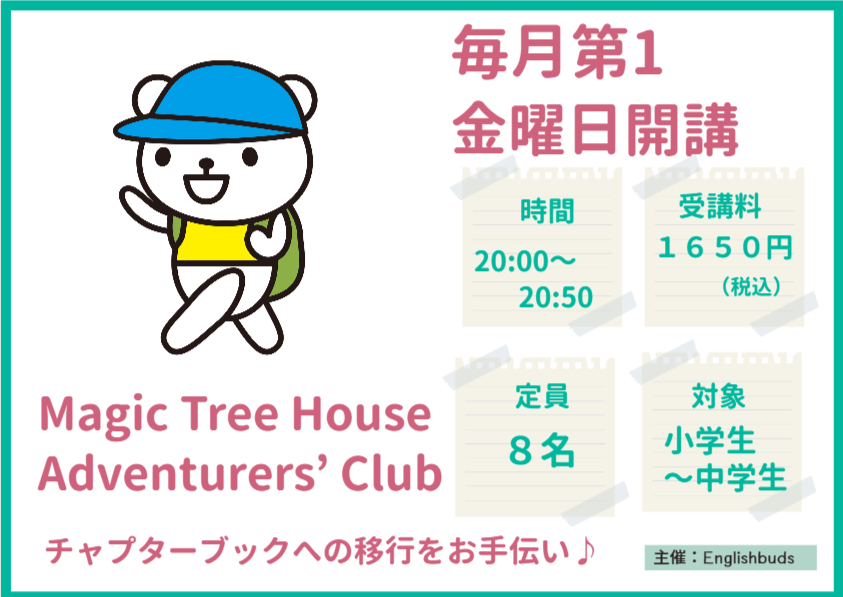 毎月第1
金曜日開講

時間
20:00～
20:50

受講料
１６５０円
（税込）

定員
８名

対象
小学生
～中学生

Magic Tree House
Adventurers' Club

チャプターブックへの移行をお手伝い♪

主催：Englishbuds